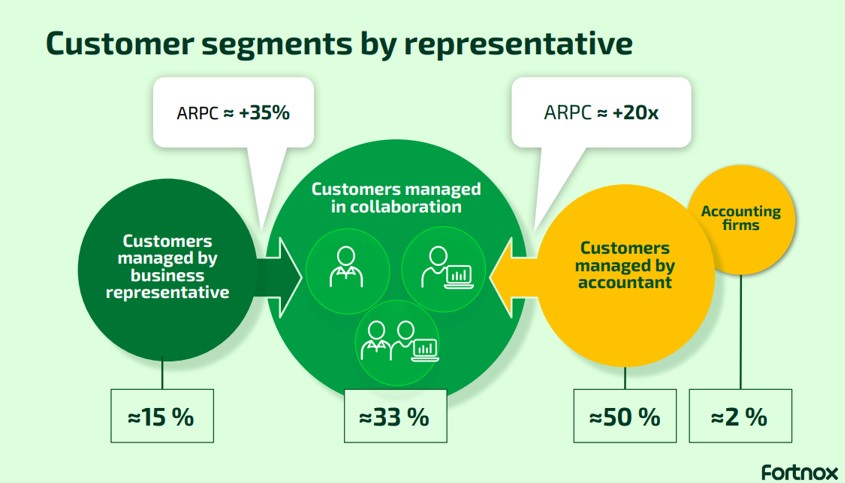 Customer segments by representative

ARPC ≈ +35%

ARPC ≈ +20x

Customers managed by business representative

Customers managed in collaboration

Customers managed by accountant

Accounting firms

≈15 %

≈33 %

≈50 %

≈2 %

Fortnox